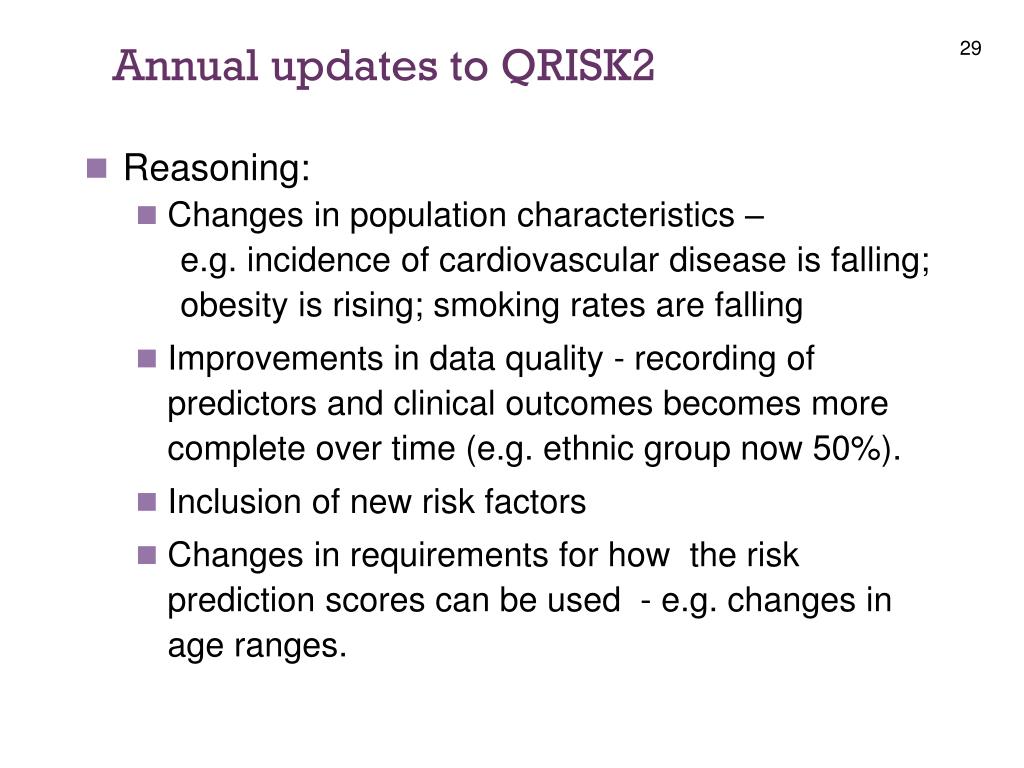 Annual updates to QRISK2

29

Reasoning:

Changes in population characteristics – e.g. incidence of cardiovascular disease is falling; obesity is rising; smoking rates are falling

Improvements in data quality - recording of predictors and clinical outcomes becomes more complete over time (e.g. ethnic group now 50%).

Inclusion of new risk factors

Changes in requirements for how the risk prediction scores can be used - e.g. changes in age ranges.